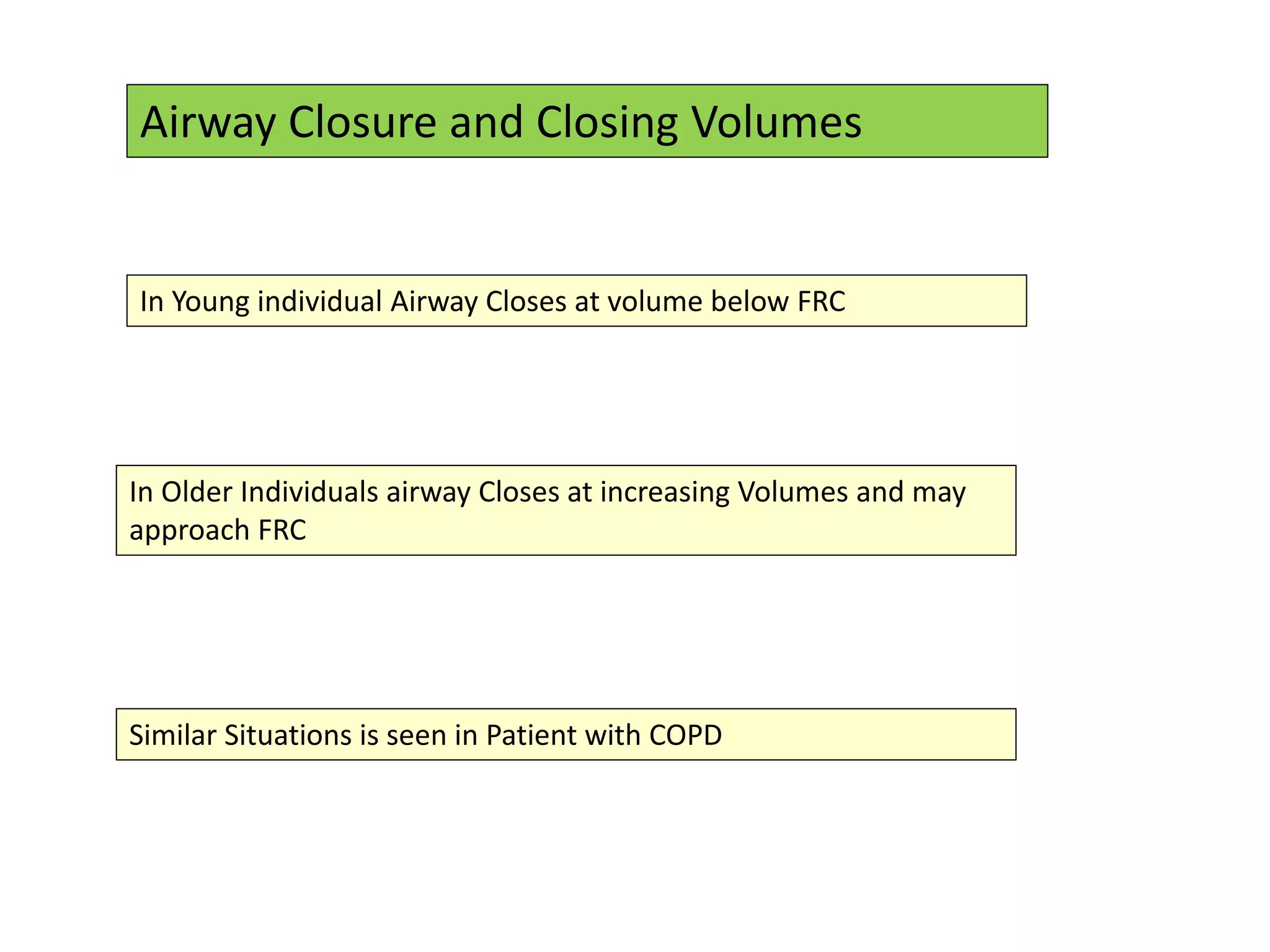 Airway Closure and Closing Volumes

In Young individual Airway Closes at volume below FRC

In Older Individuals airway Closes at increasing Volumes and may approach FRC

Similar Situations is seen in Patient with COPD